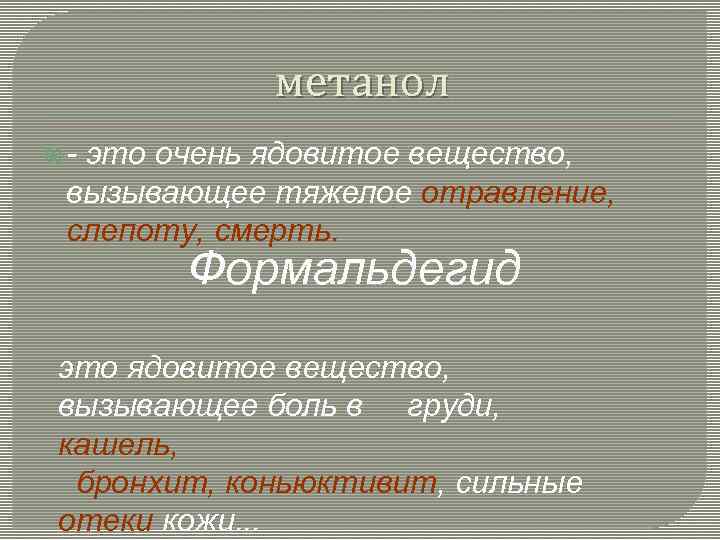 метанол

- это очень ядовитое вещество, вызывающее тяжелое отравление, слепоту, смерть.

Формальдегид

это ядовитое вещество, вызывающее боль в груди, кашель, бронхит, коньюктивит, сильные отеки кожи...